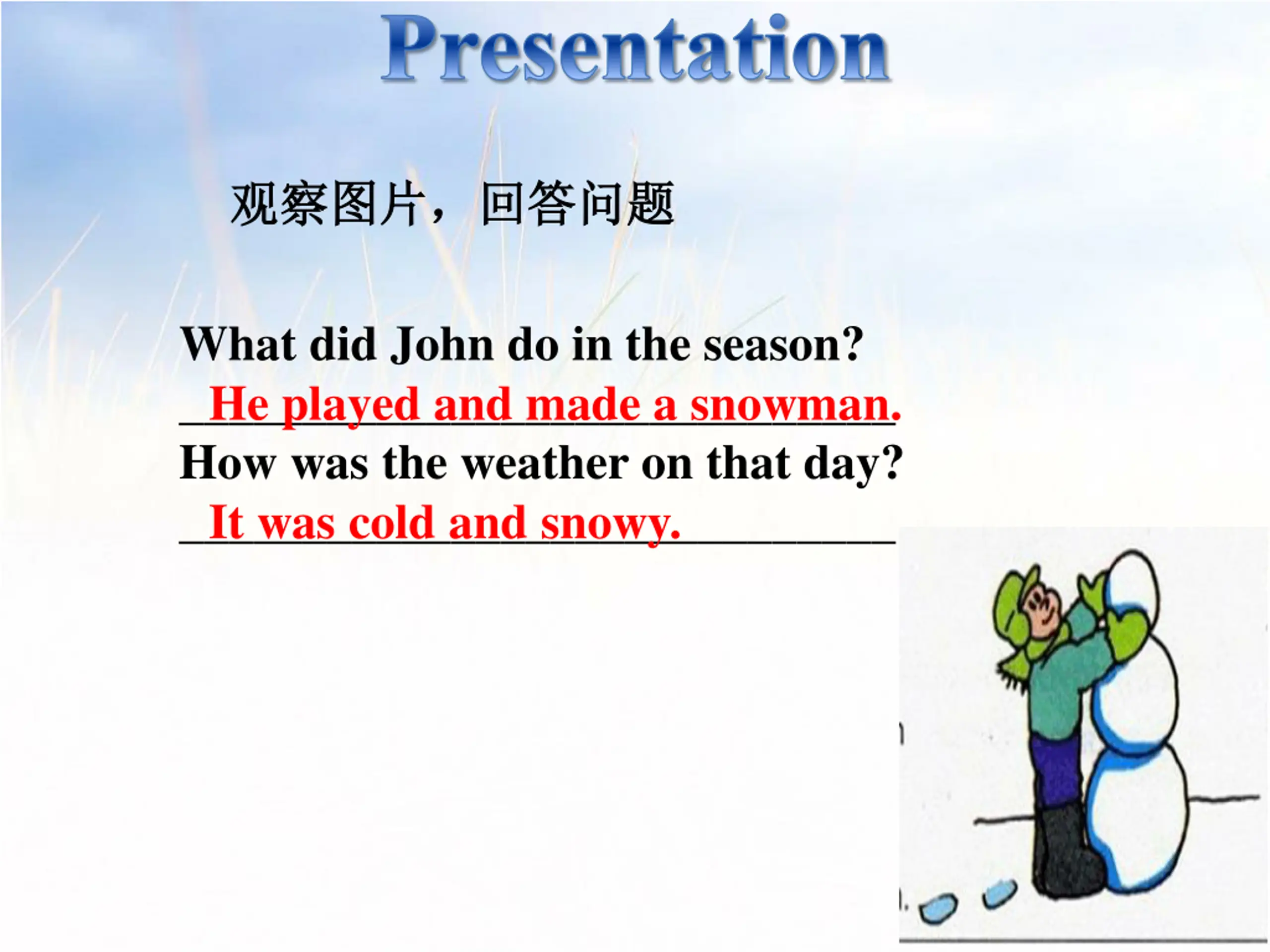 Presentation

观察图片，回答问题

What did John do in the season?

He played and made a snowman.

How was the weather on that day?

It was cold and snowy.